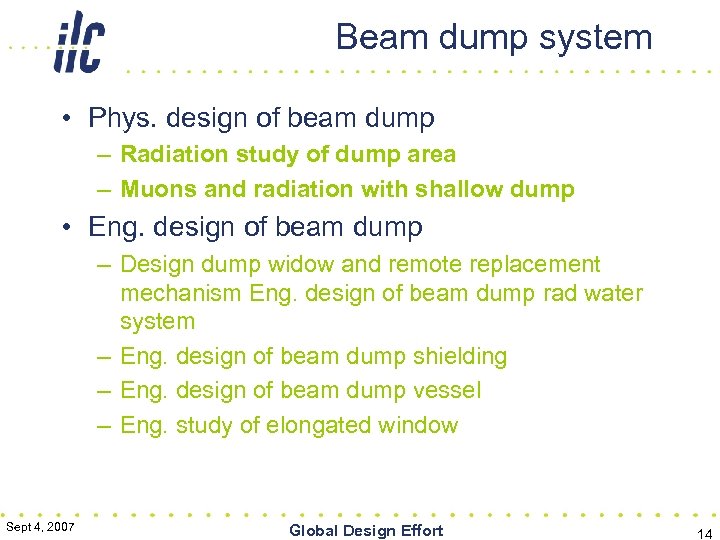 ilc

Beam dump system

• Phys. design of beam dump
 – Radiation study of dump area
 – Muons and radiation with shallow dump
• Eng. design of beam dump
 – Design dump widow and remote replacement mechanism Eng. design of beam dump rad water system
 – Eng. design of beam dump shielding
 – Eng. design of beam dump vessel
 – Eng. study of elongated window

Sept 4, 2007

Global Design Effort

14